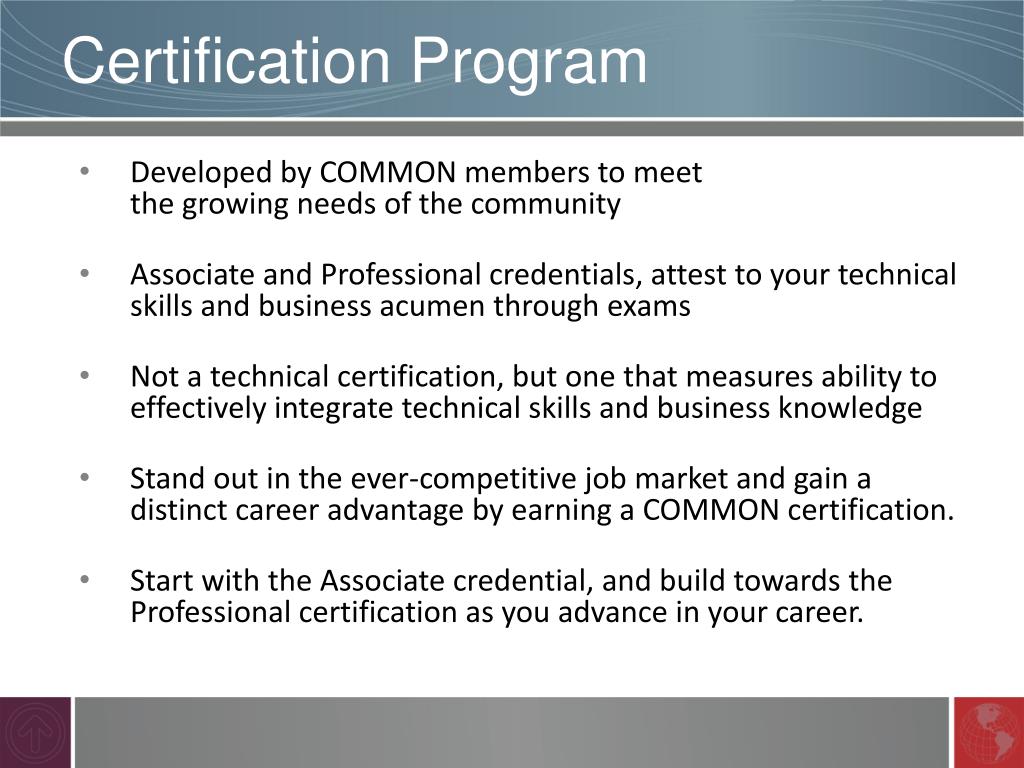 Certification Program

• Developed by COMMON members to meet the growing needs of the community

• Associate and Professional credentials, attest to your technical skills and business acumen through exams

• Not a technical certification, but one that measures ability to effectively integrate technical skills and business knowledge

• Stand out in the ever-competitive job market and gain a distinct career advantage by earning a COMMON certification.

• Start with the Associate credential, and build towards the Professional certification as you advance in your career.